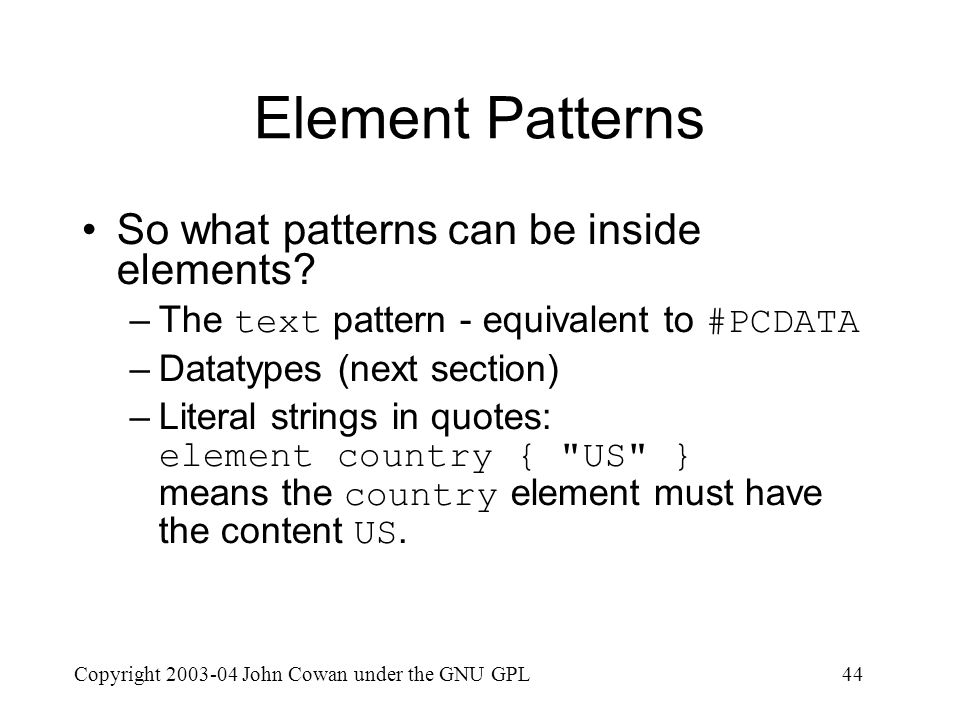 Element Patterns

• So what patterns can be inside elements?

– The text pattern - equivalent to #PCDATA

– Datatypes (next section)

– Literal strings in quotes: element country { "US" } means the country element must have the content US.

Copyright 2003-04 John Cowan under the GNU GPL

44